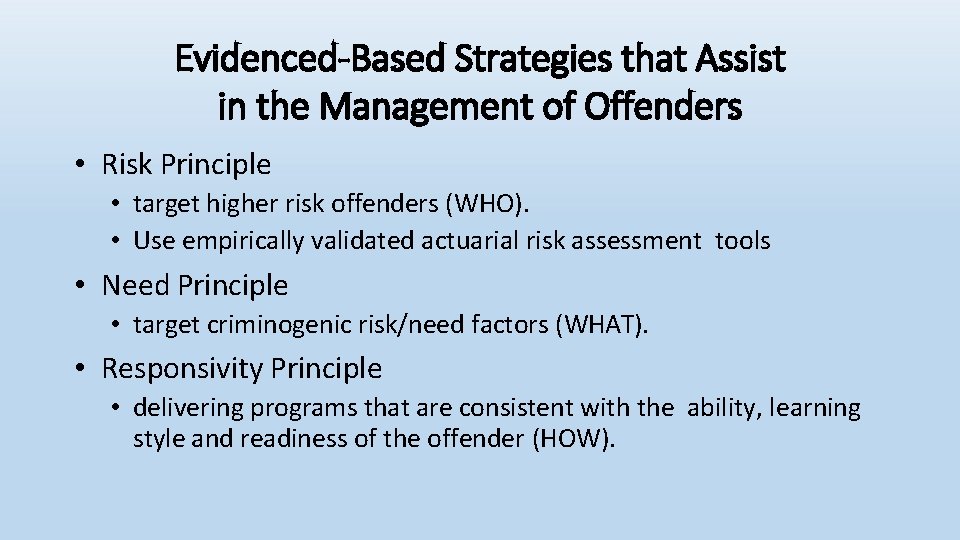 Evidenced-Based Strategies that Assist in the Management of Offenders

• Risk Principle
  • target higher risk offenders (WHO).
  • Use empirically validated actuarial risk assessment tools
• Need Principle
  • target criminogenic risk/need factors (WHAT).
• Responsivity Principle
  • delivering programs that are consistent with the ability, learning style and readiness of the offender (HOW).